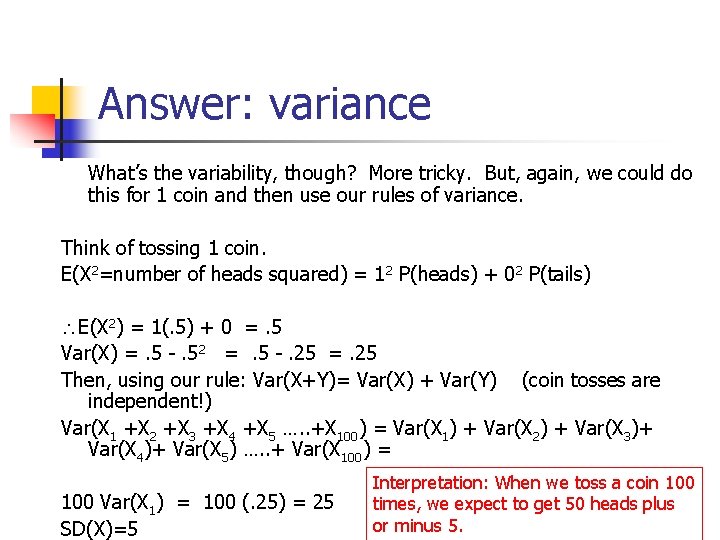 Answer: variance

What's the variability, though? More tricky. But, again, we could do this for 1 coin and then use our rules of variance.

Think of tossing 1 coin.
E($X^2$=number of heads squared) = $1^2$ P(heads) + $0^2$ P(tails)

$\therefore$E($X^2$) = 1(.5) + 0 = .5
Var(X) = .5 - $.5^2$ = .5 - .25 = .25
Then, using our rule: Var(X+Y)= Var(X) + Var(Y) (coin tosses are independent!)
Var($X_1$ +$X_2$ +$X_3$ +$X_4$ +$X_5$ …..+$X_{100}$) = Var($X_1$) + Var($X_2$) + Var($X_3$)+ Var($X_4$)+ Var($X_5$) …..+ Var($X_{100}$) =

100 Var($X_1$) = 100 (.25) = 25
SD(X)=5

Interpretation: When we toss a coin 100 times, we expect to get 50 heads plus or minus 5.